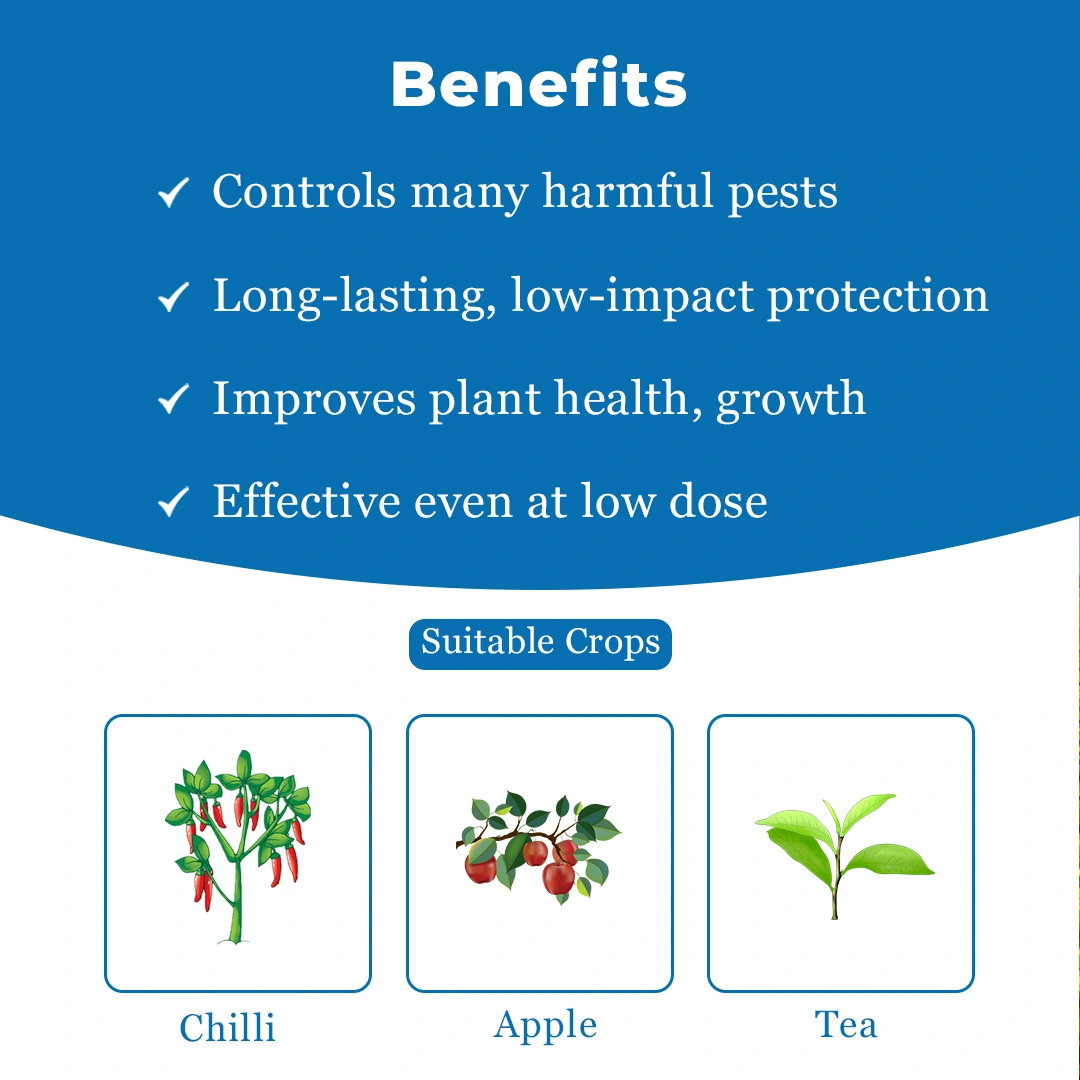 Benefits

✓ Controls many harmful pests

✓ Long-lasting, low-impact protection

✓ Improves plant health, growth

✓ Effective even at low dose

Suitable Crops

Chilli

Apple

Tea